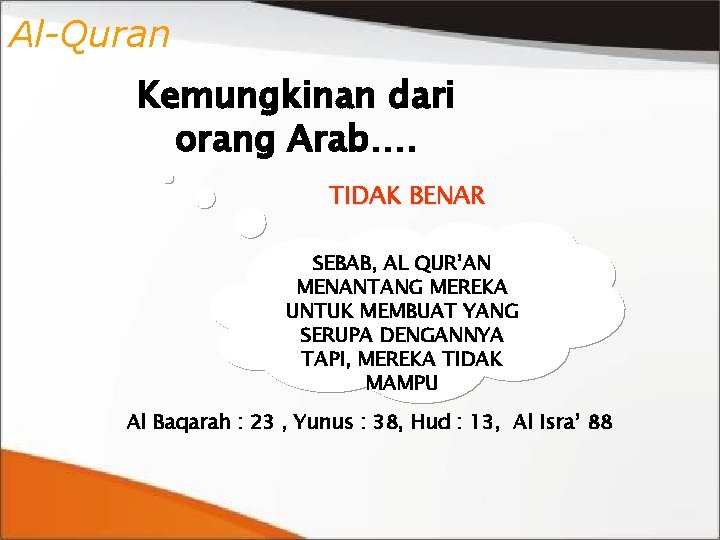 Al-Quran

Kemungkinan dari orang Arab....

TIDAK BENAR

SEBAB, AL QUR'AN MENANTANG MEREKA UNTUK MEMBUAT YANG SERUPA DENGANNYA TAPI, MEREKA TIDAK MAMPU

Al Baqarah : 23 , Yunus : 38, Hud : 13, Al Isra' 88